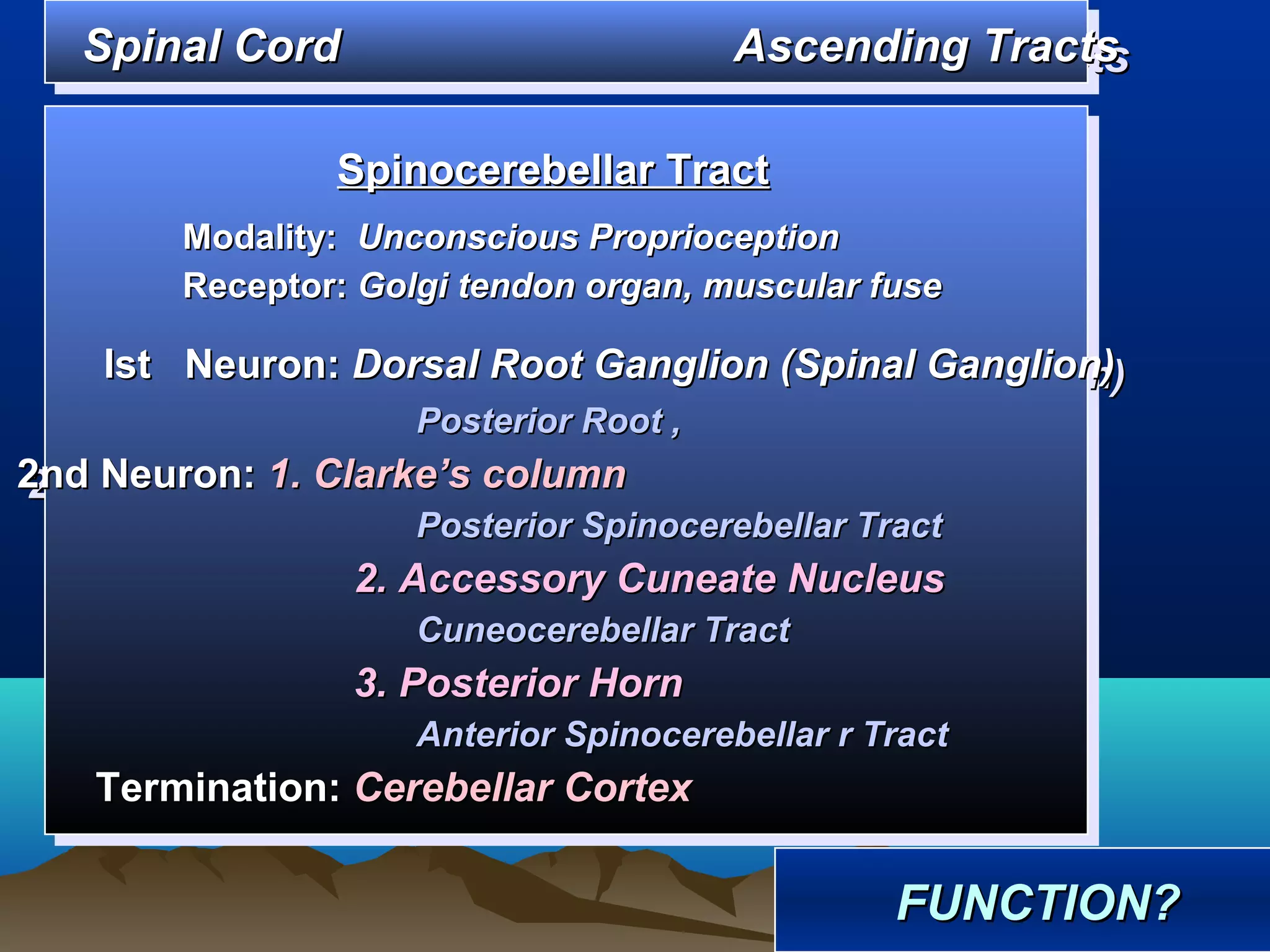 Spinal Cord

Ascending Tracts

Spinocerebellar Tract

Modality: Unconscious Proprioception

Receptor: Golgi tendon organ, muscular fuse

Ist Neuron: Dorsal Root Ganglion (Spinal Ganglion)

Posterior Root ,

2nd Neuron: 1. Clarke's column

Posterior Spinocerebellar Tract

2. Accessory Cuneate Nucleus

Cuneocerebellar Tract

3. Posterior Horn

Anterior Spinocerebellar r Tract

Termination: Cerebellar Cortex

FUNCTION?